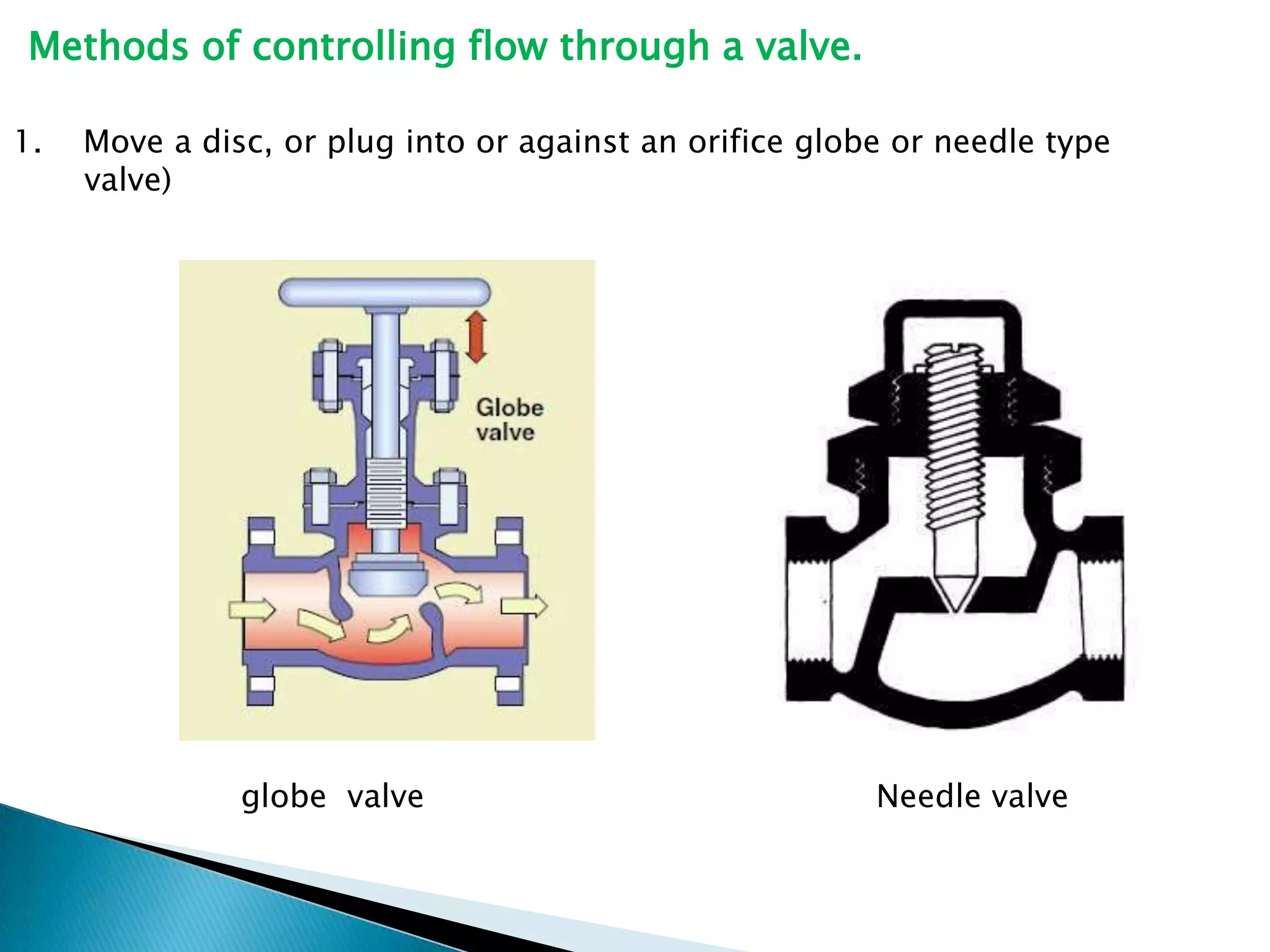 Methods of controlling flow through a valve.

1. Move a disc, or plug into or against an orifice globe or needle type valve)

Globe valve

globe valve

Needle valve